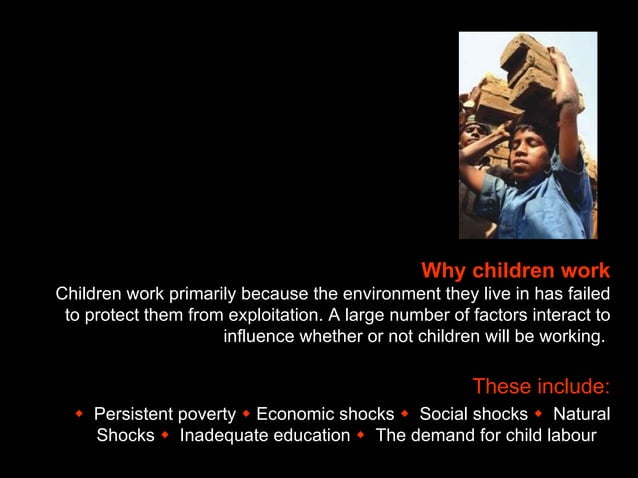 Why children work

Children work primarily because the environment they live in has failed to protect them from exploitation. A large number of factors interact to influence whether or not children will be working.

These include:

◆ Persistent poverty ◆ Economic shocks ◆ Social shocks ◆ Natural Shocks ◆ Inadequate education ◆ The demand for child labour